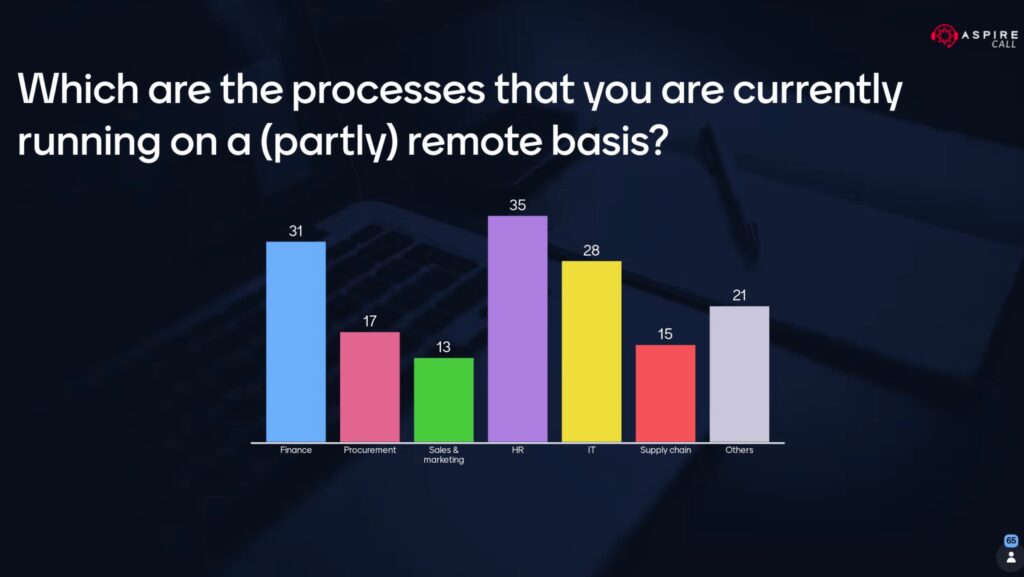 ASPIRE CALL

Which are the processes that you are currently running on a (partly) remote basis?

31
17
13
35
28
15
21

Finance
Procurement
Sales & marketing
HR
IT
Supply chain
Others

65